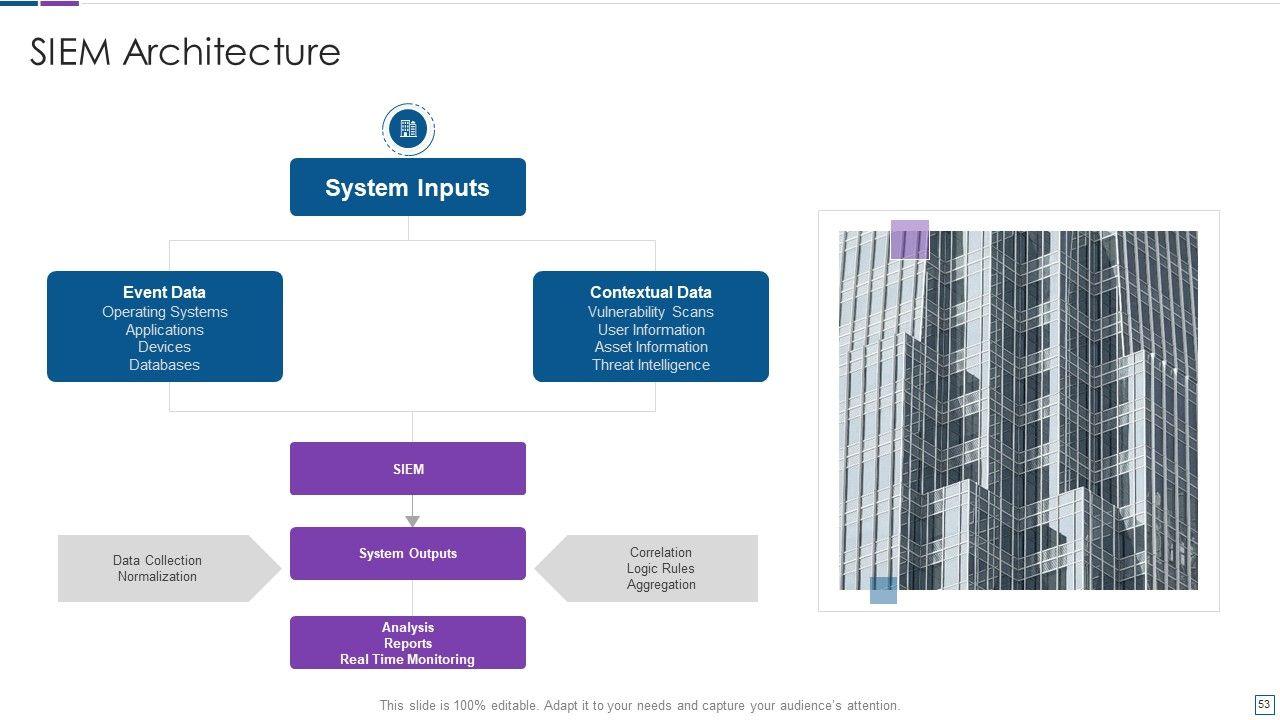 SIEM Architecture

System Inputs

Event Data
Operating Systems
Applications
Devices
Databases

Contextual Data
Vulnerability Scans
User Information
Asset Information
Threat Intelligence

SIEM

Data Collection
Normalization

System Outputs

Correlation
Logic Rules
Aggregation

Analysis
Reports
Real Time Monitoring

This slide is 100% editable. Adapt it to your needs and capture your audience's attention.

53